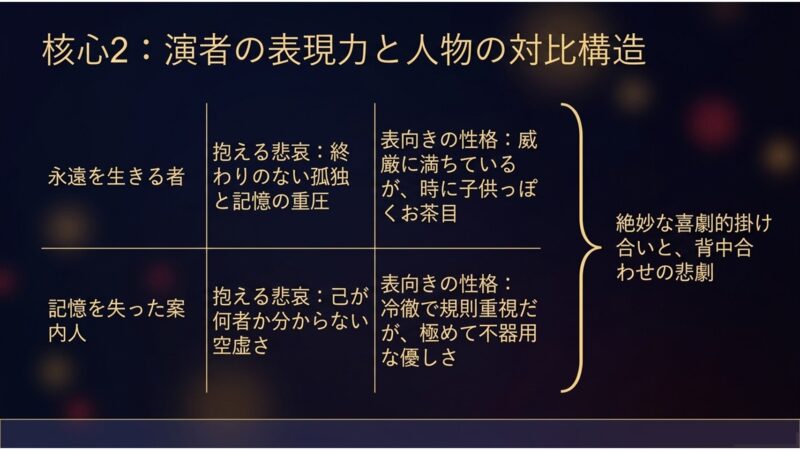 核心2：演者の表現力と人物の対比構造

| 永遠を生きる者 | 抱える悲哀：終わりのない孤独と記憶の重圧 | 表向きの性格：威厳に満ちているが、時に子供っぽくお茶目 |
|---|---|---|
| 記憶を失った案内人 | 抱える悲哀：己が何者か分からない空虚さ | 表向きの性格：冷徹で規則重視だが、極めて不器用な優しさ |

絶妙な喜劇的掛け合いと、背中合わせの悲劇